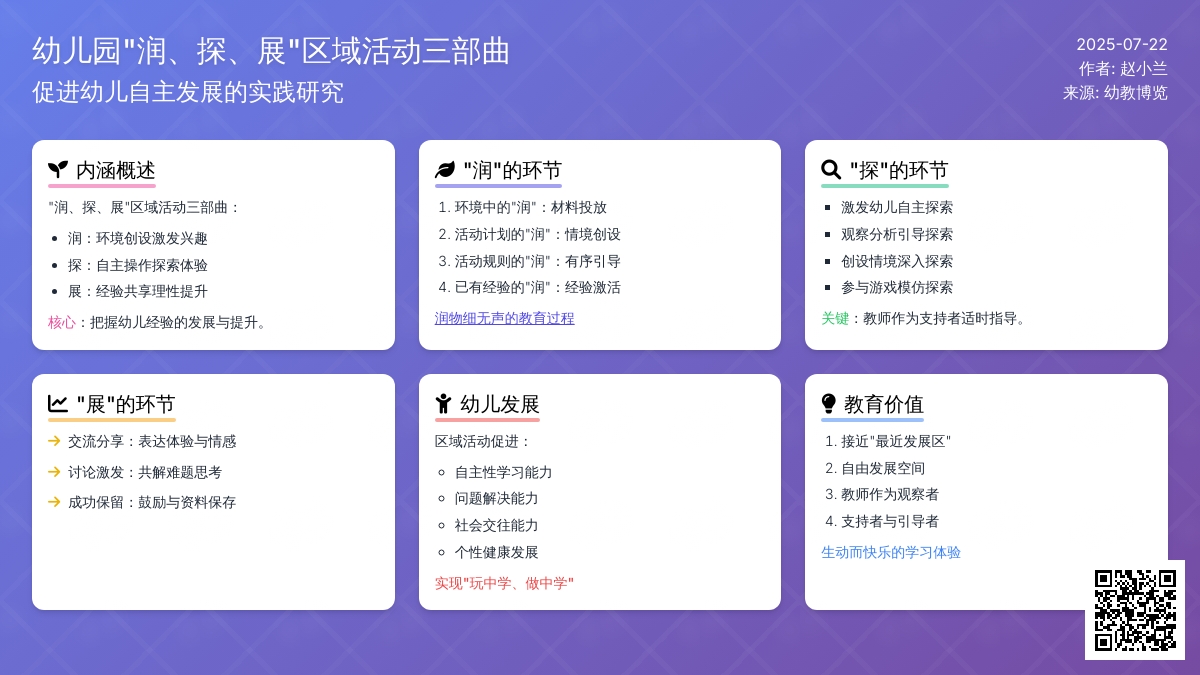 幼儿园"润、探、展"区域活动三部曲
促进幼儿自主发展的实践研究

2025-07-22
作者: 赵小兰
来源: 幼教博览

内涵概述

"润、探、展"区域活动三部曲：

- 润：环境创设激发兴趣
- 探：自主操作探索体验
- 展：经验共享理性提升

核心：把握幼儿经验的发展与提升。

"润"的环节

1. 环境中的"润"：材料投放
2. 活动计划的"润"：情境创设
3. 活动规则的"润"：有序引导
4. 已有经验的"润"：经验激活

润物细无声的教育过程

"探"的环节

- 激发幼儿自主探索
- 观察分析引导探索
- 创设情境深入探索
- 参与游戏模仿探索

关键：教师作为支持者适时指导。

"展"的环节

→ 交流分享：表达体验与情感
→ 讨论激发：共解难题思考
→ 成功保留：鼓励与资料保存

幼儿发展

区域活动促进：

- 自主性学习能力
- 问题解决能力
- 社会交往能力
- 个性健康发展

实现"玩中学、做中学"

教育价值

1. 接近"最近发展区"
2. 自由发展空间
3. 教师作为观察者
4. 支持者与引导者

生动而快乐的学习体验